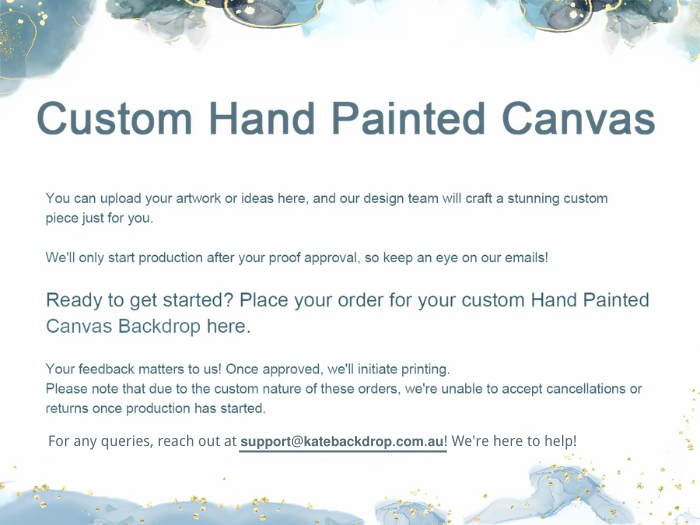 Custom Hand Painted Canvas

You can upload your artwork or ideas here, and our design team will craft a stunning custom piece just for you.

We'll only start production after your proof approval, so keep an eye on our emails!

Ready to get started? Place your order for your custom Hand Painted Canvas Backdrop here.

Your feedback matters to us! Once approved, we'll initiate printing.
Please note that due to the custom nature of these orders, we're unable to accept cancellations or returns once production has started.

For any queries, reach out at support@katebackdrop.com.au! We're here to help!